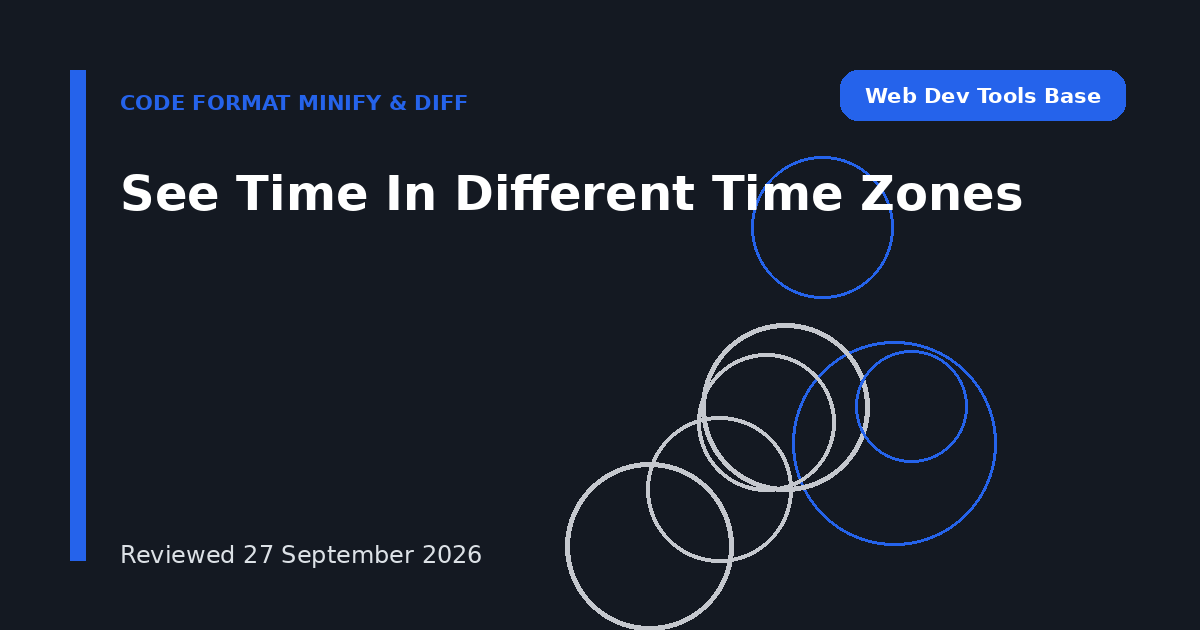 CODE FORMAT MINIFY & DIFF

Web Dev Tools Base

See Time In Different Time Zones

Reviewed 27 September 2026